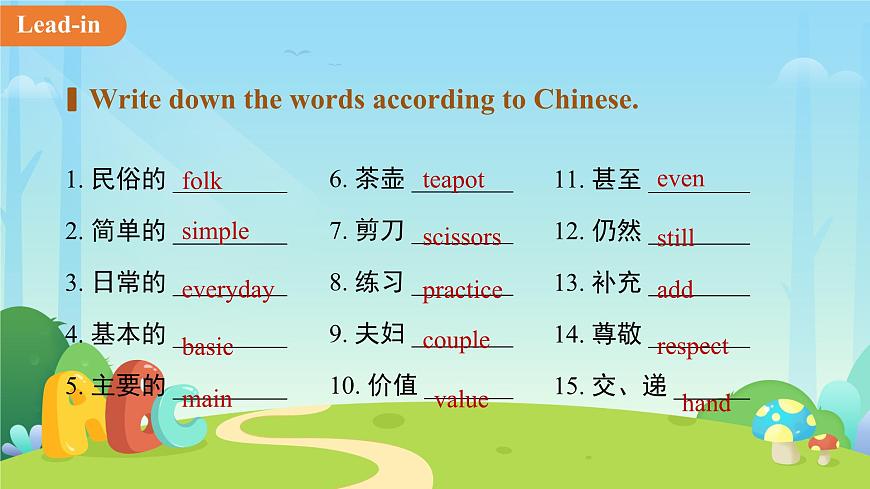 Lead-in

Write down the words according to Chinese.

1. 民俗的 folk
2. 简单的 simple
3. 日常的 everyday
4. 基本的 basic
5. 主要的 main

6. 茶壶 teapot
7. 剪刀 scissors
8. 练习 practice
9. 夫妇 couple
10. 价值 value

11. 甚至 even
12. 仍然 still
13. 补充 add
14. 尊敬 respect
15. 交、递 hand